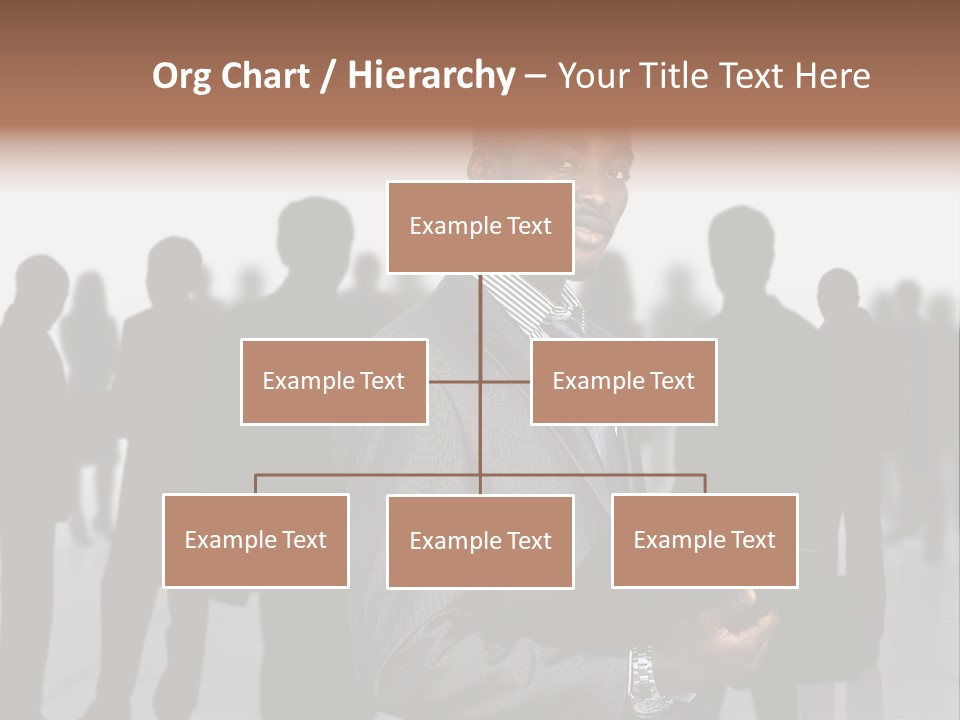 Org Chart / Hierarchy – Your Title Text Here

Example Text

Example Text

Example Text

Example Text

Example Text

Example Text